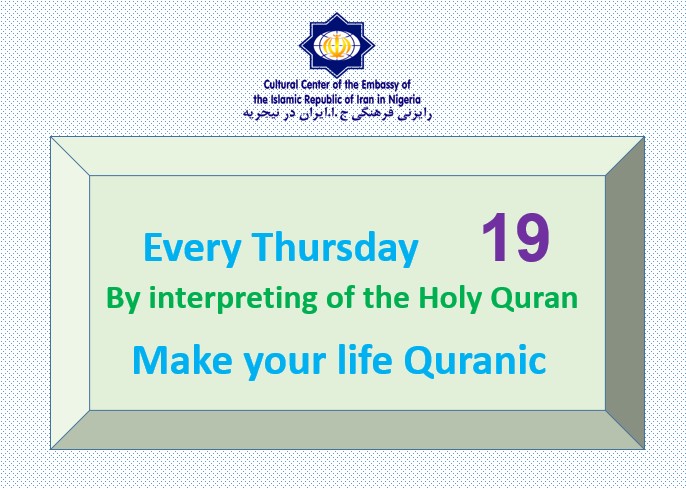 Cultural Center of the Embassy of the Islamic Republic of Iran in Nigeria
رایزنی فرهنگی ج.ا.ایران در نیجریه

Every Thursday 19

By interpreting of the Holy Quran

Make your life Quranic